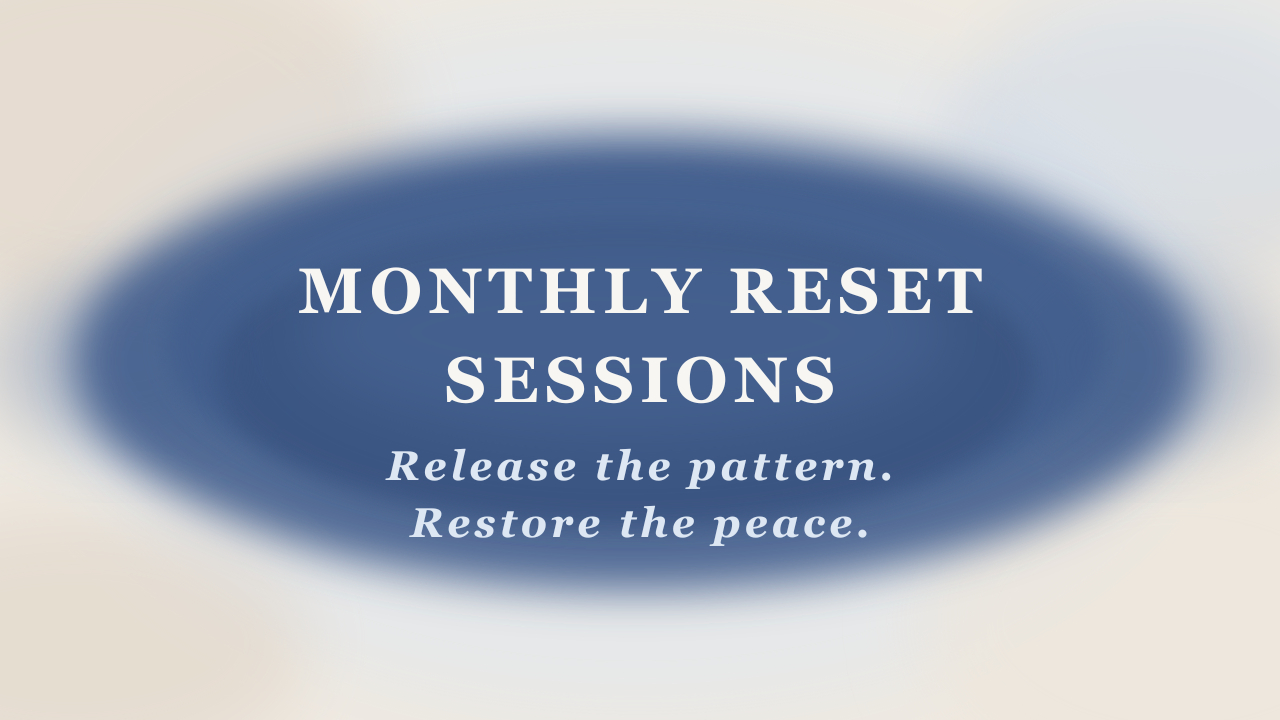 MONTHLY RESET SESSIONS

Release the pattern.
Restore the peace.